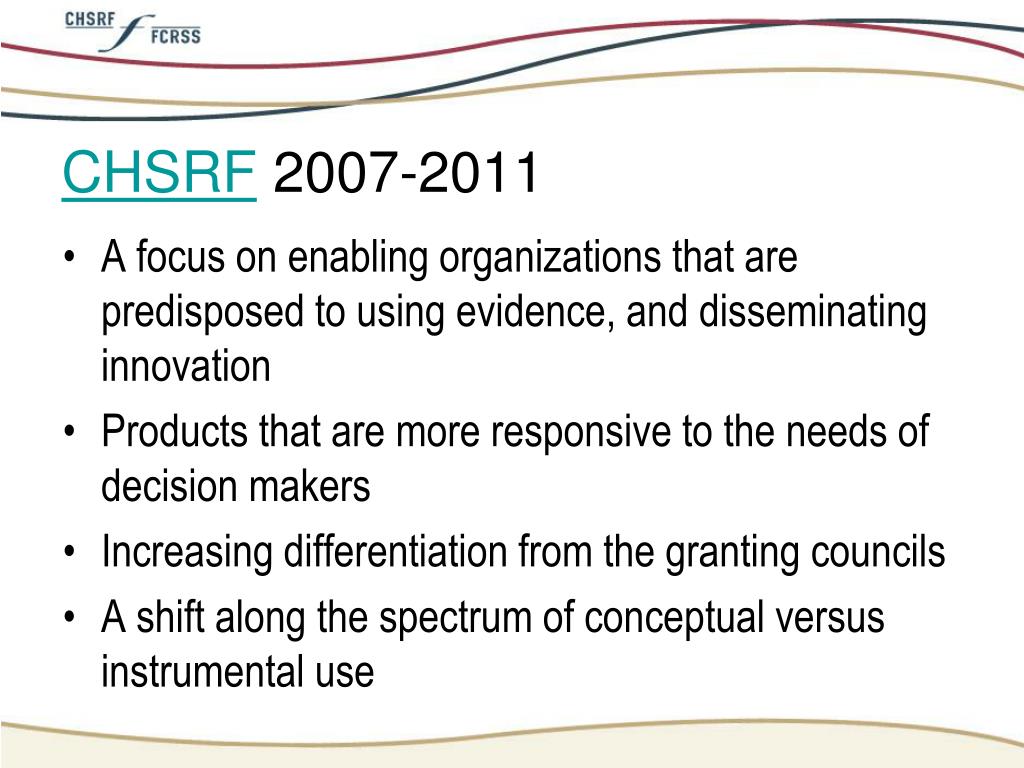 CHSRF FCRSS

CHSRF 2007-2011

• A focus on enabling organizations that are predisposed to using evidence, and disseminating innovation
• Products that are more responsive to the needs of decision makers
• Increasing differentiation from the granting councils
• A shift along the spectrum of conceptual versus instrumental use